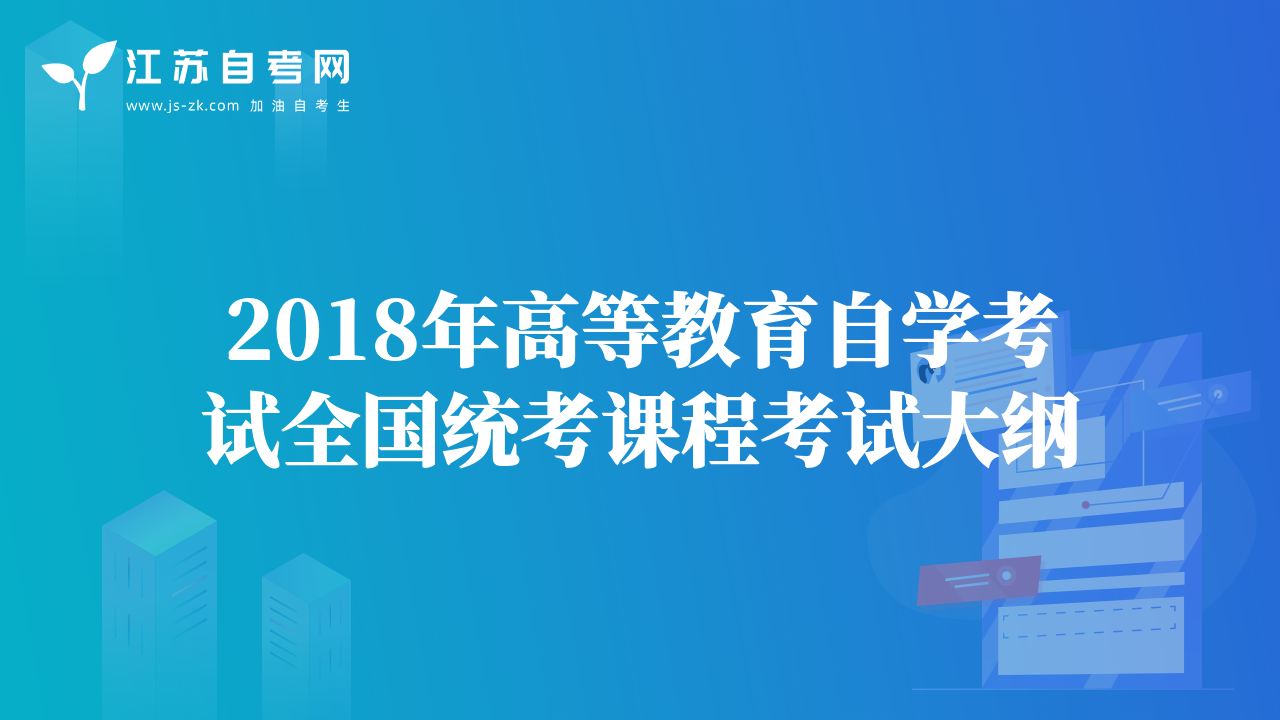 江苏自考网
www.js-zk.com 加油自考生

2018年高等教育自学考试全国统考课程考试大纲